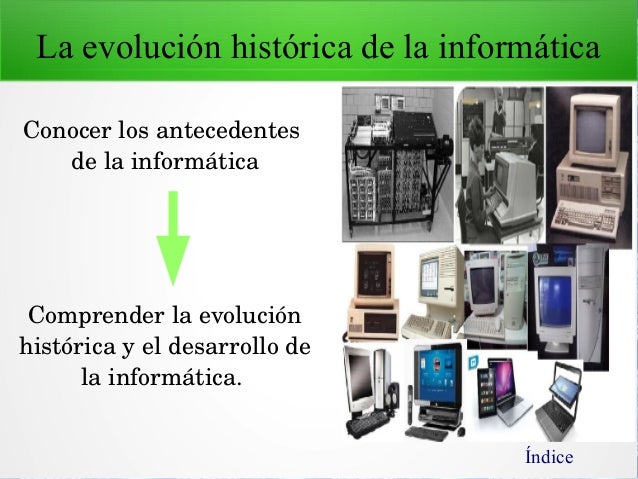 La evolución histórica de la informática

Conocer los antecedentes de la informática

Comprender la evolución histórica y el desarrollo de la informática.

Índice